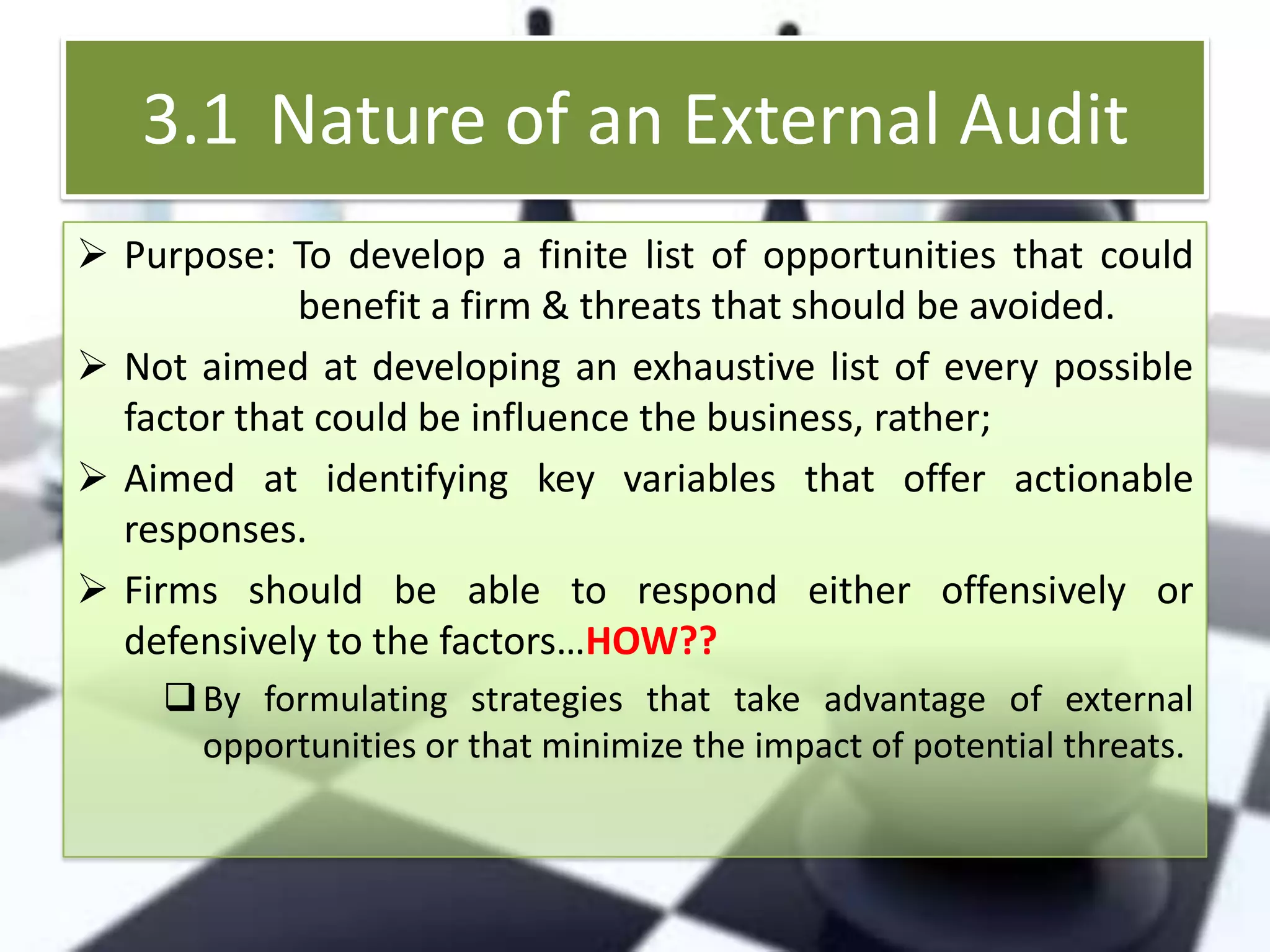 3.1 Nature of an External Audit

➢ Purpose: To develop a finite list of opportunities that could benefit a firm & threats that should be avoided.

➢ Not aimed at developing an exhaustive list of every possible factor that could be influence the business, rather;

➢ Aimed at identifying key variables that offer actionable responses.

➢ Firms should be able to respond either offensively or defensively to the factors…HOW??

❑ By formulating strategies that take advantage of external opportunities or that minimize the impact of potential threats.